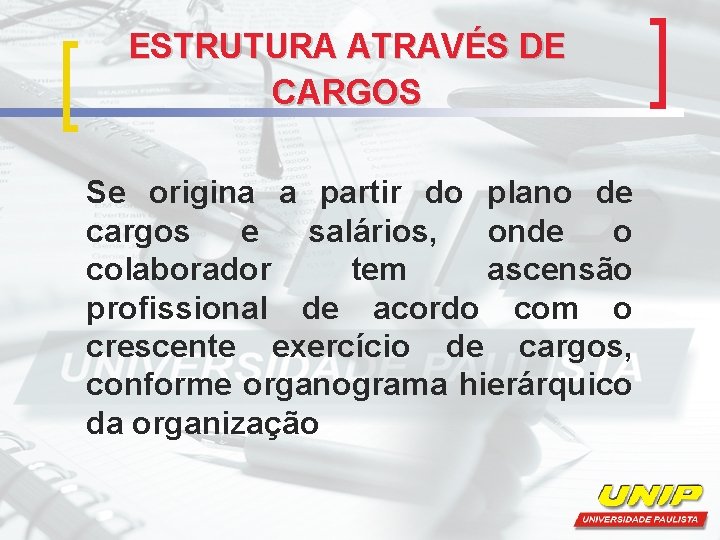 ESTRUTURA ATRAVÉS DE CARGOS

Se origina a partir do plano de cargos e salários, onde o colaborador tem ascensão profissional de acordo com o crescente exercício de cargos, conforme organograma hierárquico da organização

UNIVERSIDADE PAULISTA

UNIP
UNIVERSIDADE PAULISTA